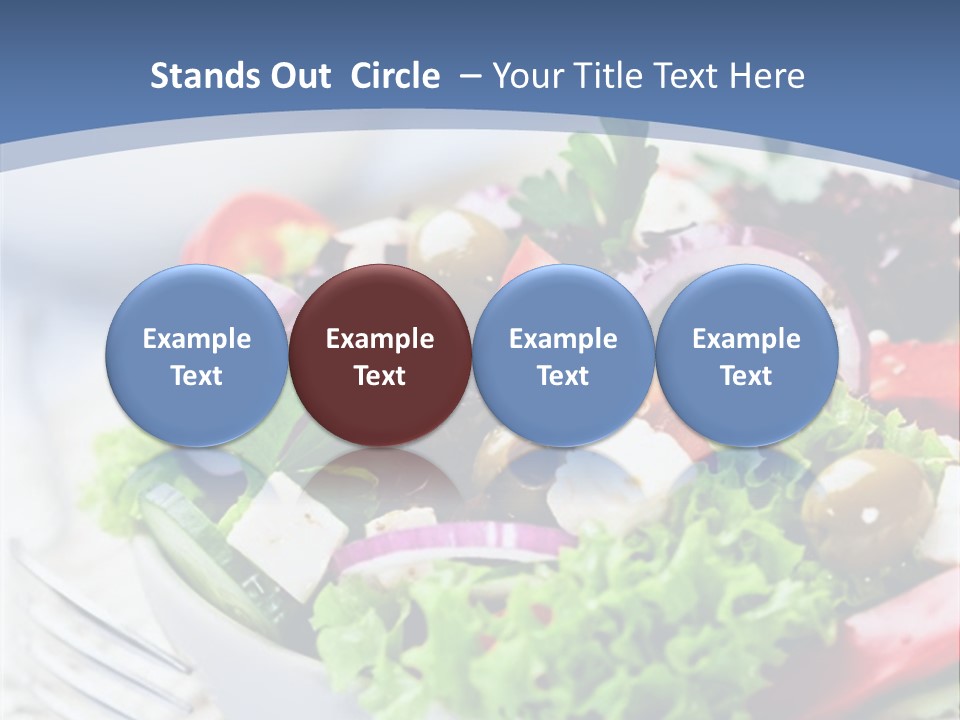 Stands Out Circle – Your Title Text Here

Example Text

Example Text

Example Text

Example Text